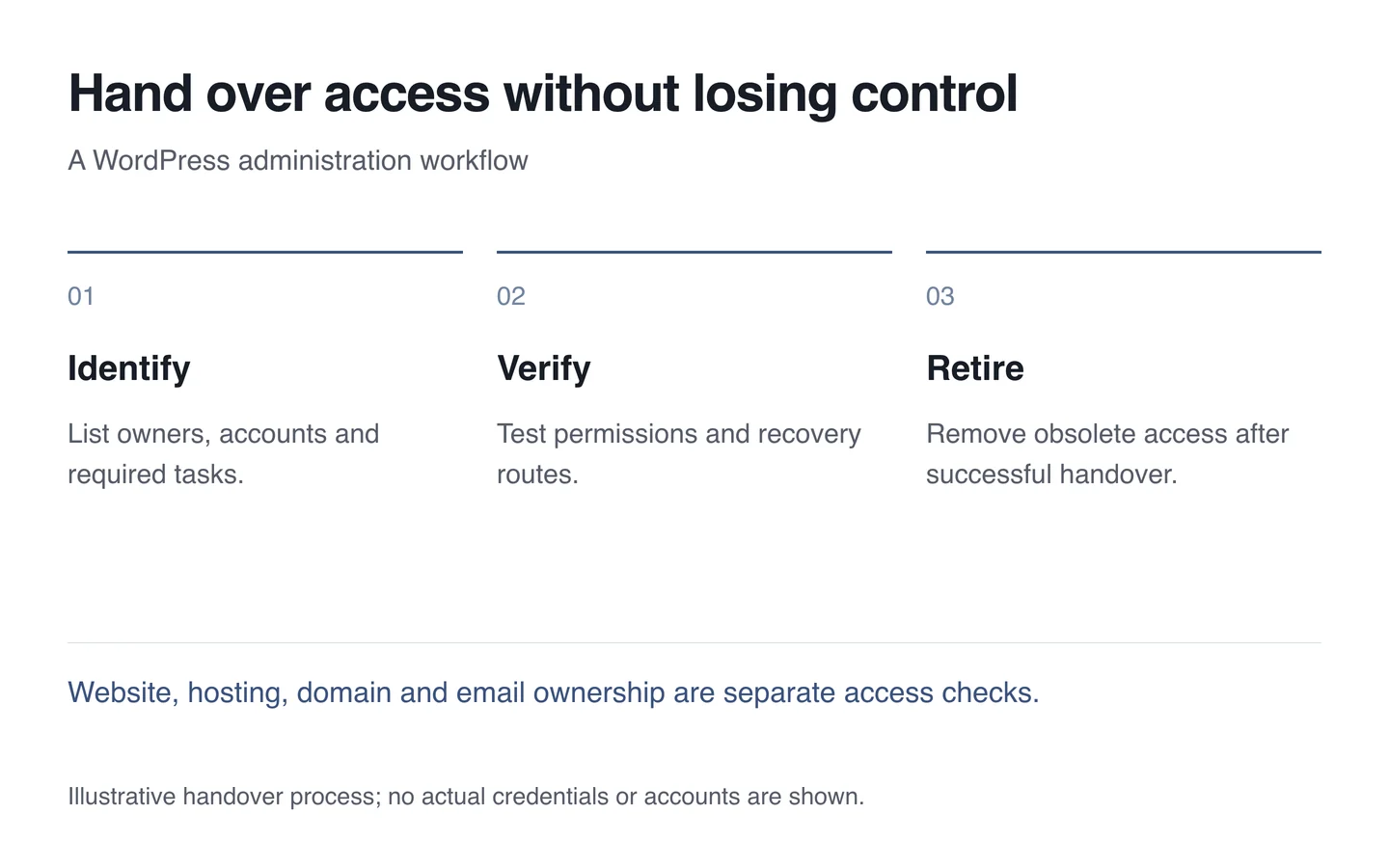 Hand over access without losing control

A WordPress administration workflow

01

Identify

List owners, accounts and required tasks.

02

Verify

Test permissions and recovery routes.

03

Retire

Remove obsolete access after successful handover.

Website, hosting, domain and email ownership are separate access checks.

Illustrative handover process; no actual credentials or accounts are shown.